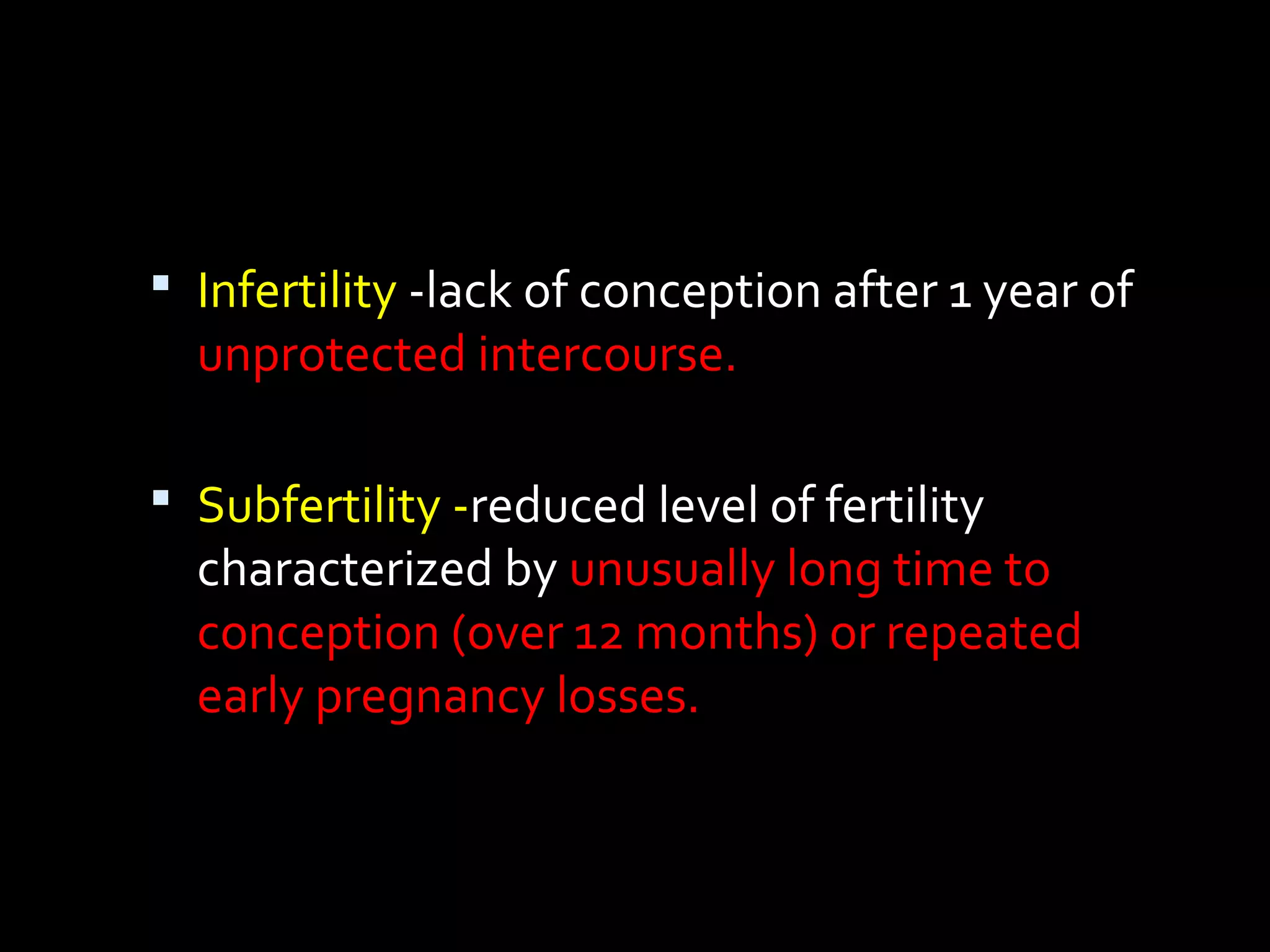 ▪ Infertility -lack of conception after 1 year of unprotected intercourse.

▪ Subfertility -reduced level of fertility characterized by unusually long time to conception (over 12 months) or repeated early pregnancy losses.